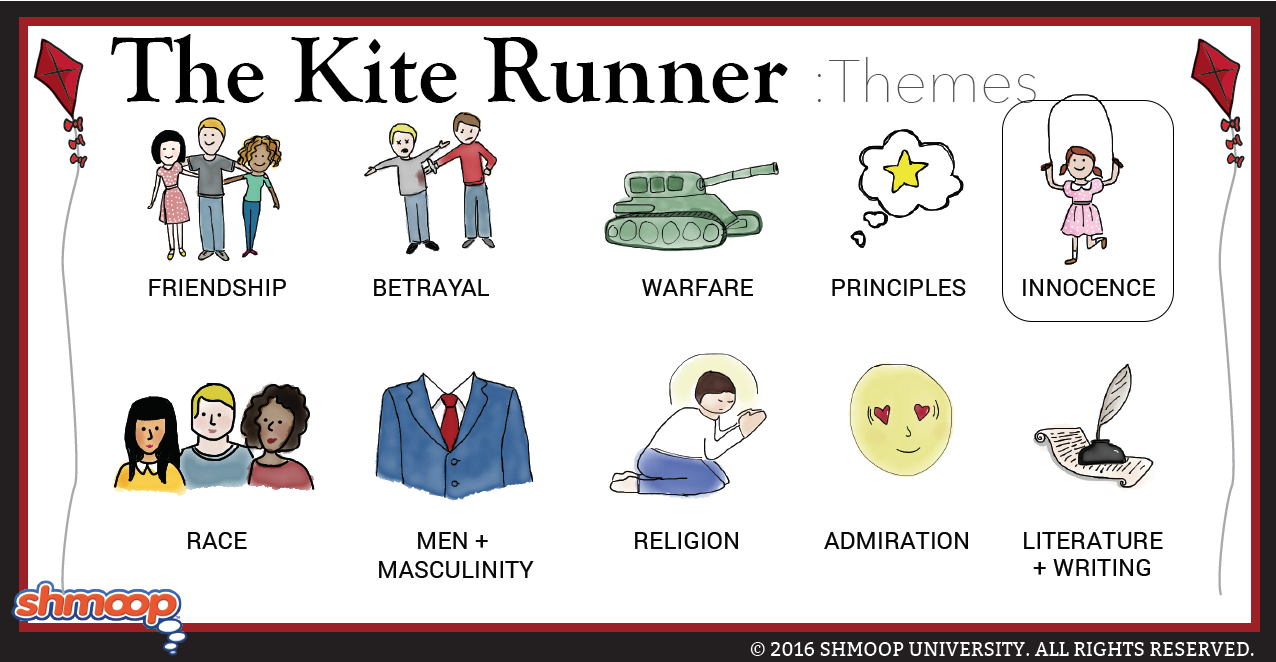 The Kite Runner :Themes

FRIENDSHIP

BETRAYAL

WARFARE

PRINCIPLES

INNOCENCE

RACE

MEN + MASCULINITY

RELIGION

ADMIRATION

LITERATURE + WRITING

shmoop

© 2016 SHMOOP UNIVERSITY. ALL RIGHTS RESERVED.